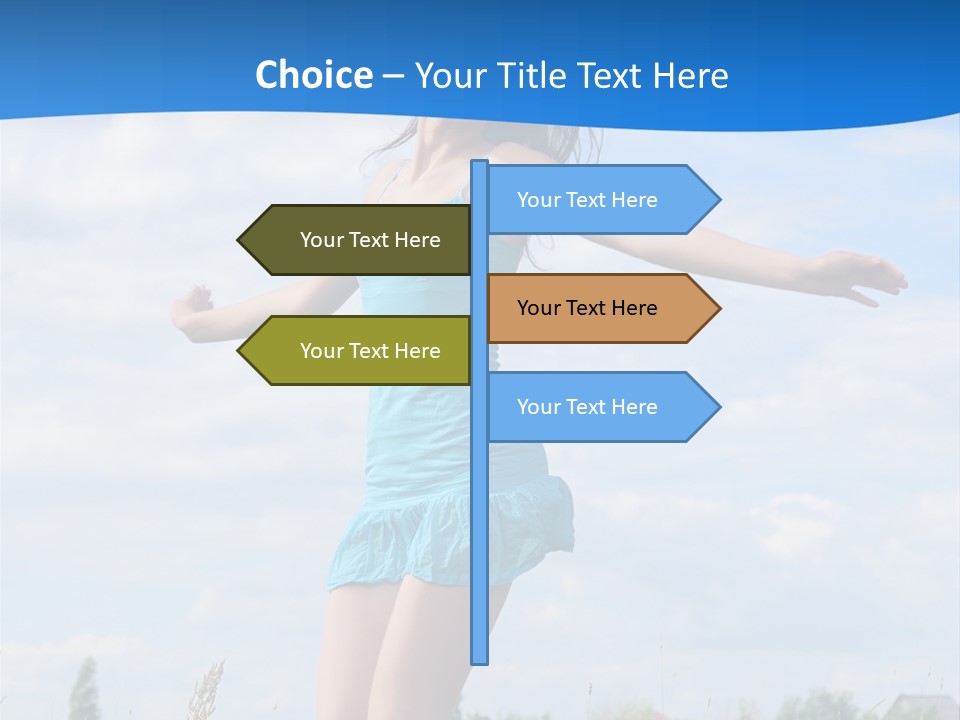 Choice – Your Title Text Here

Your Text Here

Your Text Here

Your Text Here

Your Text Here

Your Text Here